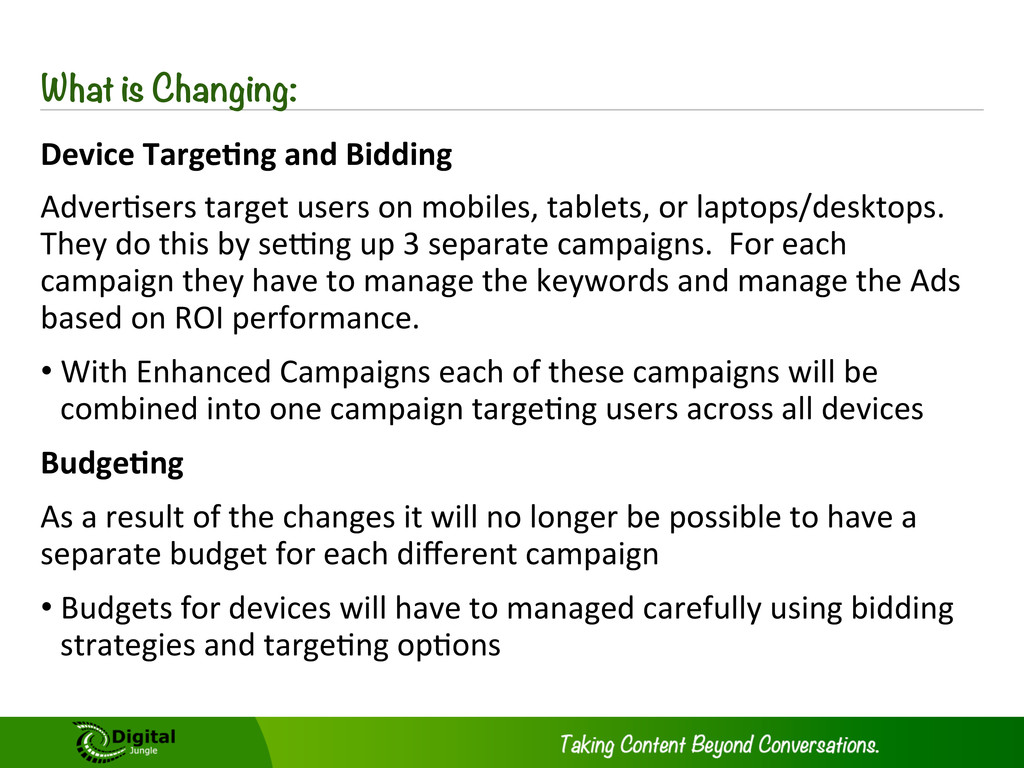 What is Changing:

Device Targeting and Bidding

Advertisers target users on mobiles, tablets, or laptops/desktops. They do this by setting up 3 separate campaigns. For each campaign they have to manage the keywords and manage the Ads based on ROI performance.

• With Enhanced Campaigns each of these campaigns will be combined into one campaign targeting users across all devices

Budgeting

As a result of the changes it will no longer be possible to have a separate budget for each different campaign

• Budgets for devices will have to managed carefully using bidding strategies and targeting options

Digital Jungle

Taking Content Beyond Conversations.